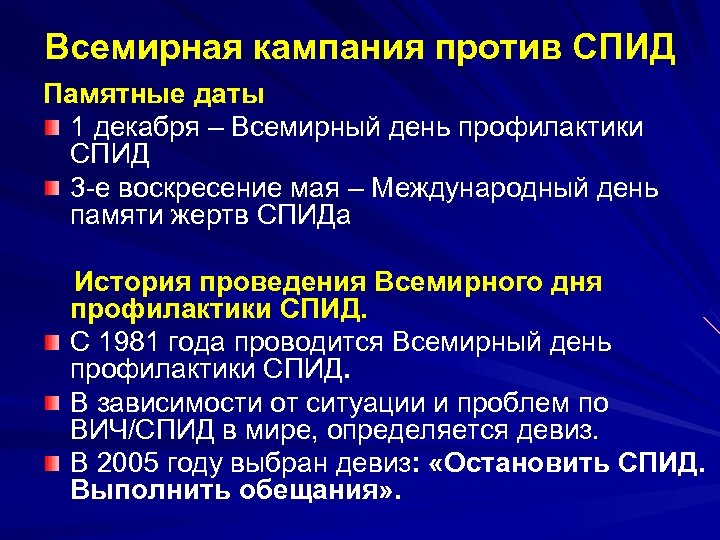 Всемирная кампания против СПИД

Памятные даты

1 декабря – Всемирный день профилактики СПИД

3-е воскресение мая – Международный день памяти жертв СПИДа

История проведения Всемирного дня профилактики СПИД.

С 1981 года проводится Всемирный день профилактики СПИД.

В зависимости от ситуации и проблем по ВИЧ/СПИД в мире, определяется девиз.

В 2005 году выбран девиз: «Остановить СПИД. Выполнить обещания».